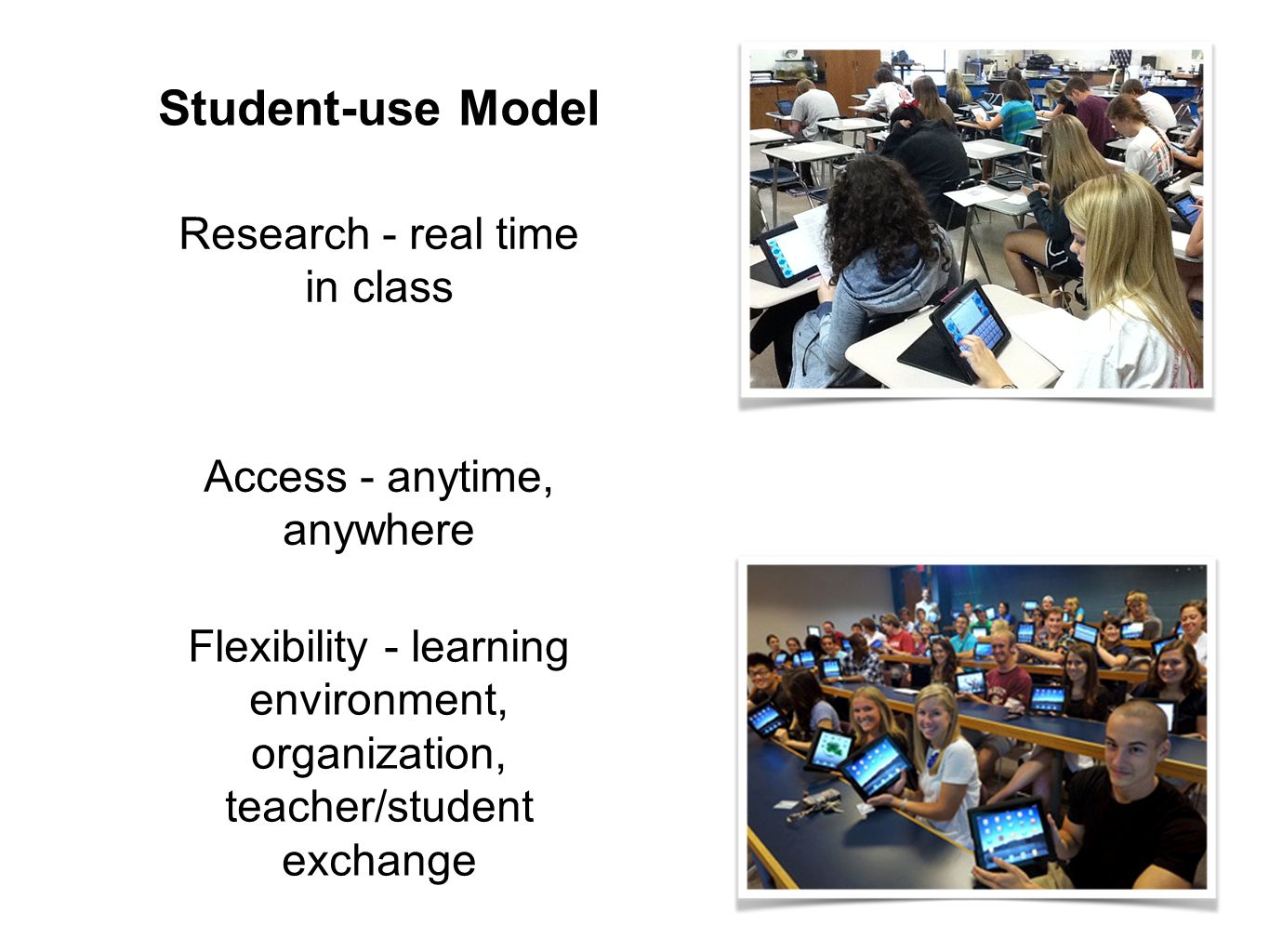 Student-use Model

Research - real time in class

Access - anytime, anywhere

Flexibility - learning environment, organization, teacher/student exchange